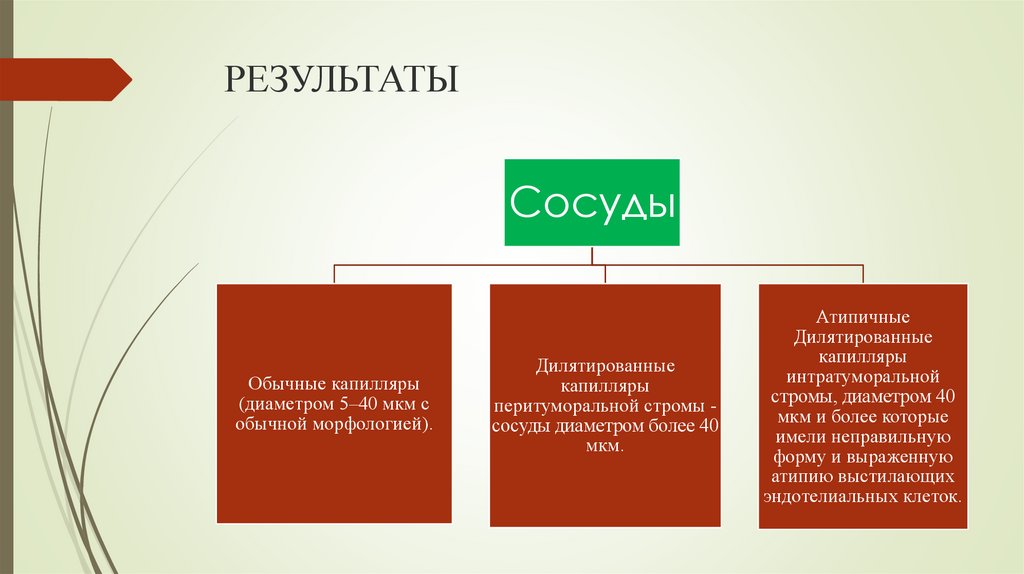 РЕЗУЛЬТАТЫ

Сосуды

Обычные капилляры (диаметром 5–40 мкм с обычной морфологией).

Дилятированные капилляры перитуморальной стромы - сосуды диаметром более 40 мкм.

Атипичные Дилятированные капилляры интратуморальной стромы, диаметром 40 мкм и более которые имели неправильную форму и выраженную атипию выстилающих эндотелиальных клеток.